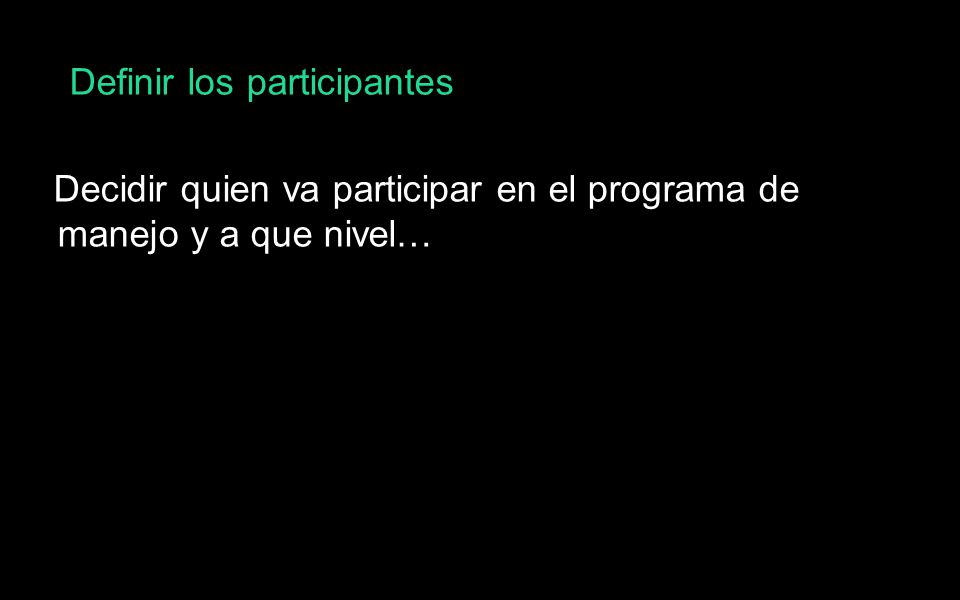 Definir los participantes

Decidir quien va participar en el programa de manejo y a que nivel…